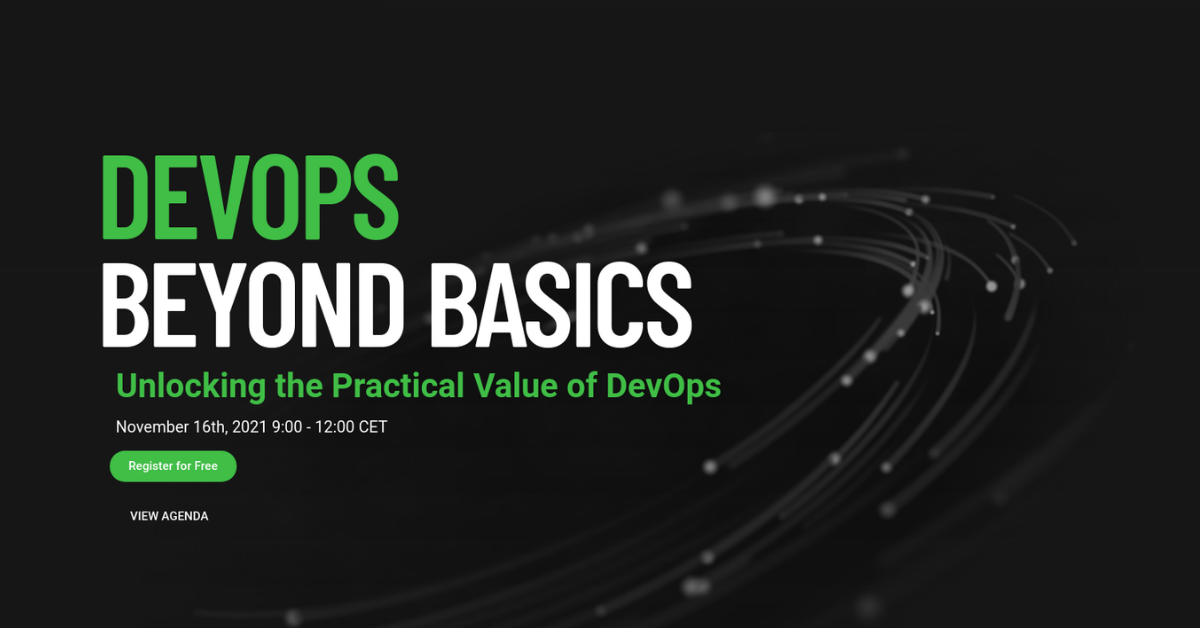 DEVOPS
BEYOND BASICS

Unlocking the Practical Value of DevOps

November 16th, 2021 9:00 - 12:00 CET

Register for Free

VIEW AGENDA